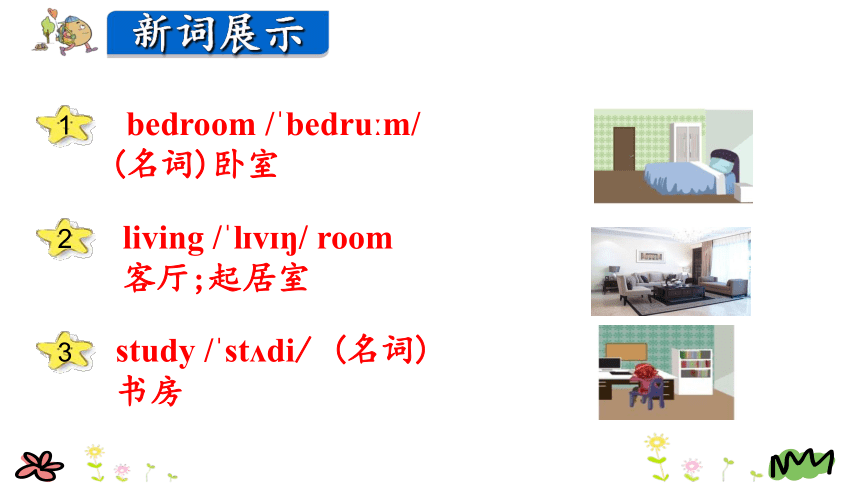 新词展示

1 bedroom /ˈbedruːm/
(名词)卧室

2 living /ˈlɪvɪŋ/ room
客厅;起居室

3 study /ˈstʌdi/ (名词)
书房